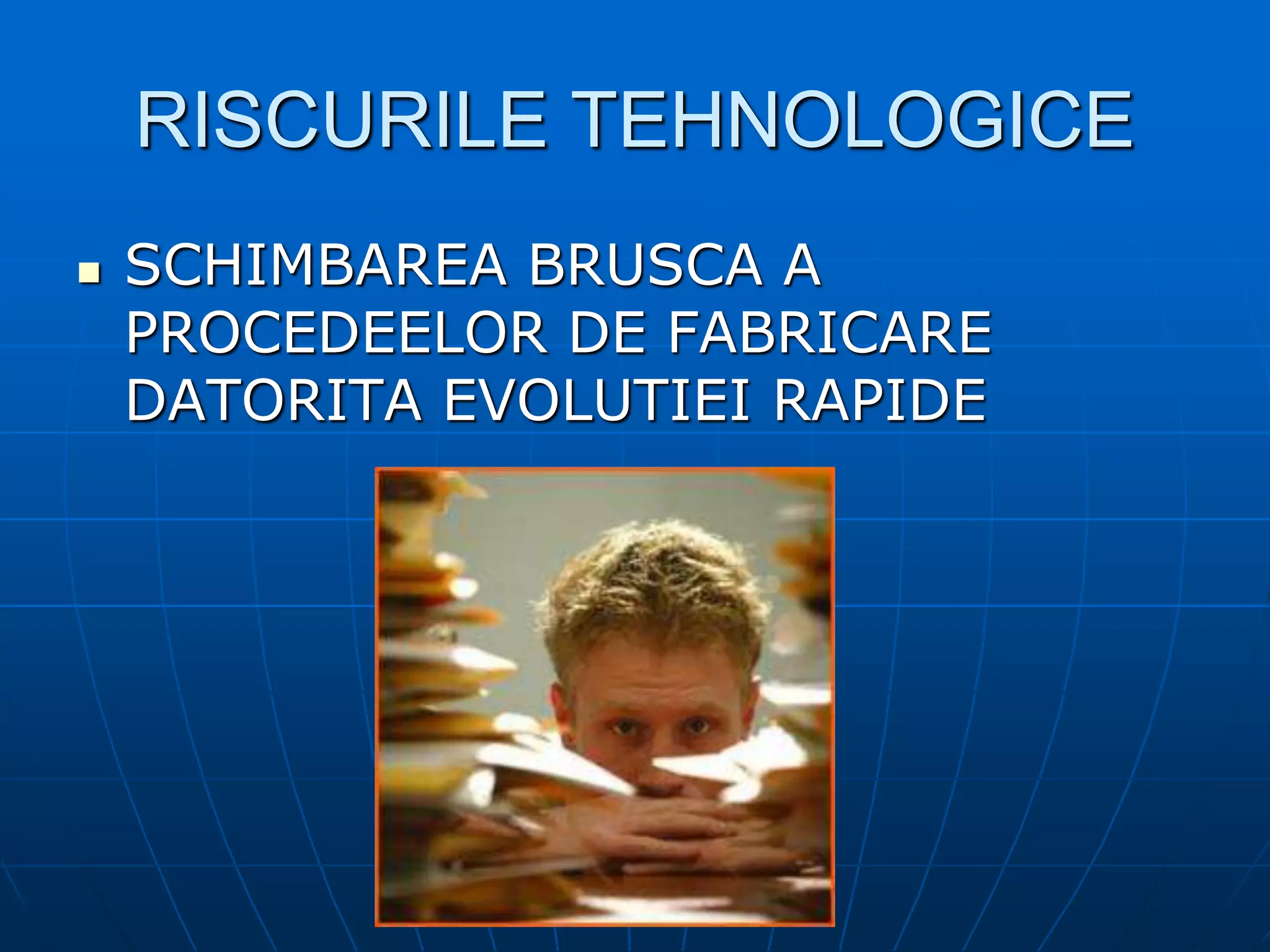 RISCURILE TEHNOLOGICE

SCHIMBAREA BRUSCA A PROCEDEELOR DE FABRICARE DATORITA EVOLUTIEI RAPIDE